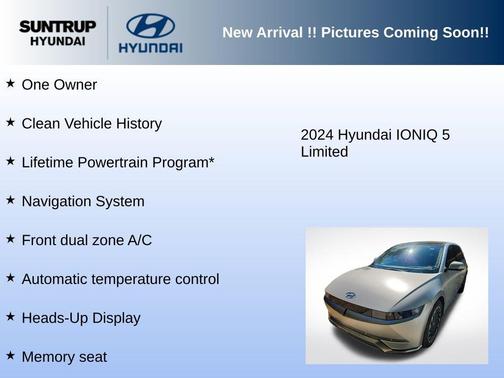 SUNTRUP HYUNDAI

HYUNDAI

New Arrival !! Pictures Coming Soon!!

★ One Owner

★ Clean Vehicle History

★ Lifetime Powertrain Program*

★ Navigation System

★ Front dual zone A/C

★ Automatic temperature control

★ Heads-Up Display

★ Memory seat

2024 Hyundai IONIQ 5 Limited